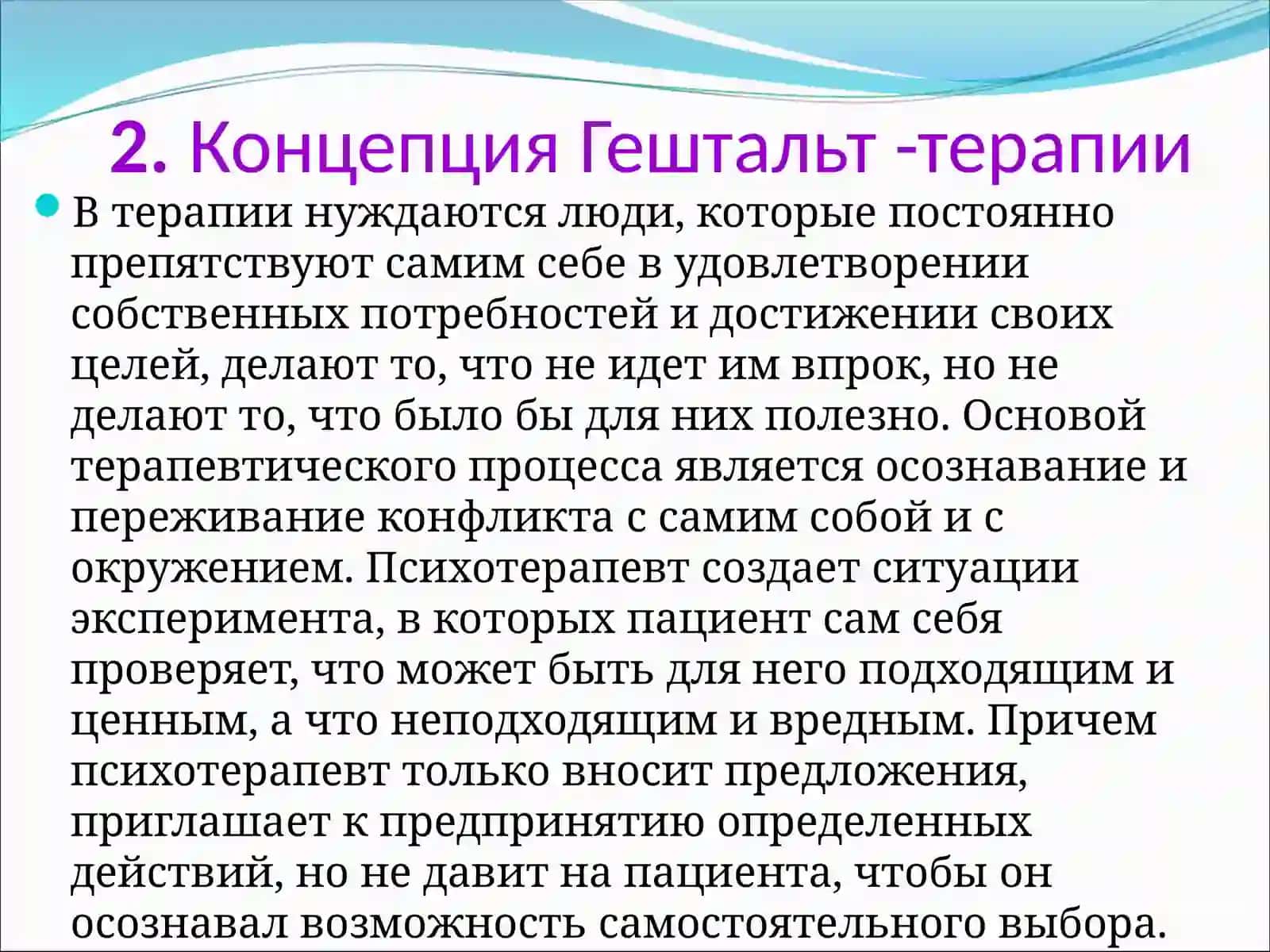 2. Концепция Гештальт -терапии

В терапии нуждаются люди, которые постоянно препятствуют самим себе в удовлетворении собственных потребностей и достижении своих целей, делают то, что не идет им впрок, но не делают то, что было бы для них полезно. Основой терапевтического процесса является осознавание и переживание конфликта с самим собой и с окружением. Психотерапевт создает ситуации эксперимента, в которых пациент сам себя проверяет, что может быть для него подходящим и ценным, а что неподходящим и вредным. Причем психотерапевт только вносит предложения, приглашает к предпринятию определенных действий, но не давит на пациента, чтобы он осознавал возможность самостоятельного выбора.